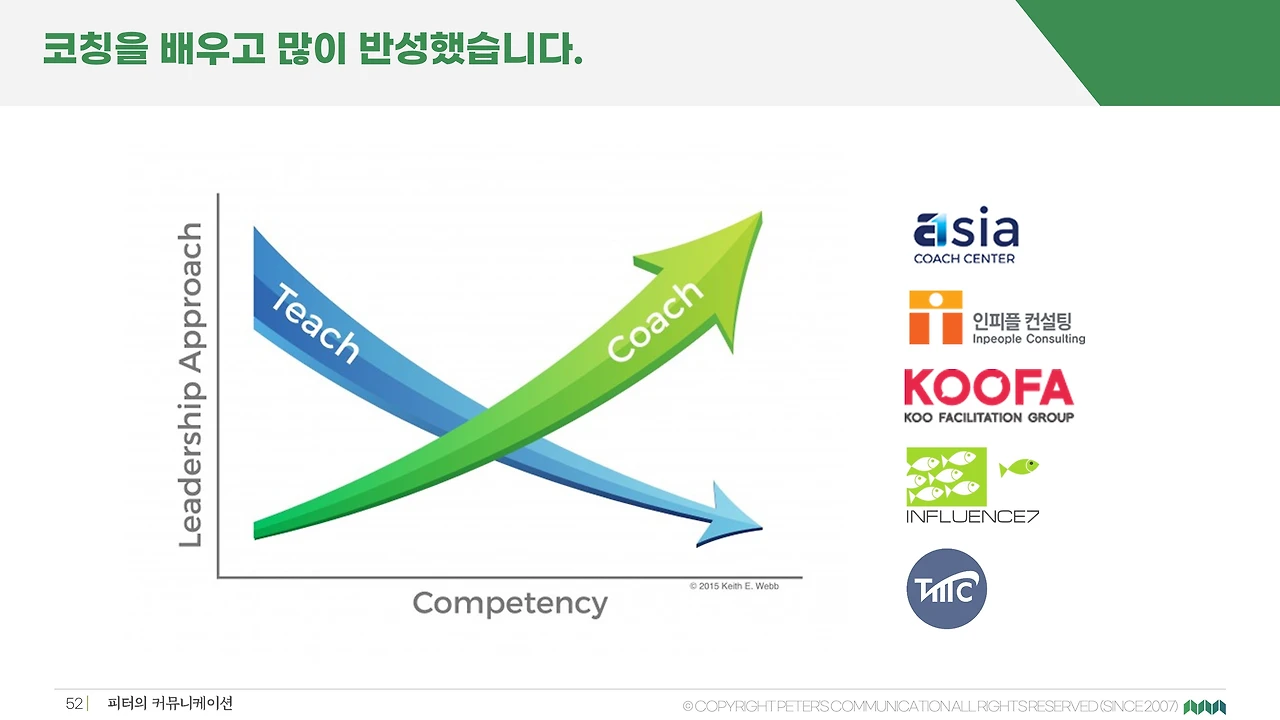 코칭을 배우고 많이 반성했습니다.

Leadership Approach

Teach

Coach

Competency

© 2015 Keith E. Webb

asia
COACH CENTER

인피플 컨설팅
Inpeople Consulting

KOOFA
KOO FACILITATION GROUP

INFLUENCE7

TMC

52 | 피터의 커뮤니케이션

© COPYRIGHT PETER'S COMMUNICATION ALL RIGHTS RESERVED (SINCE 2007)